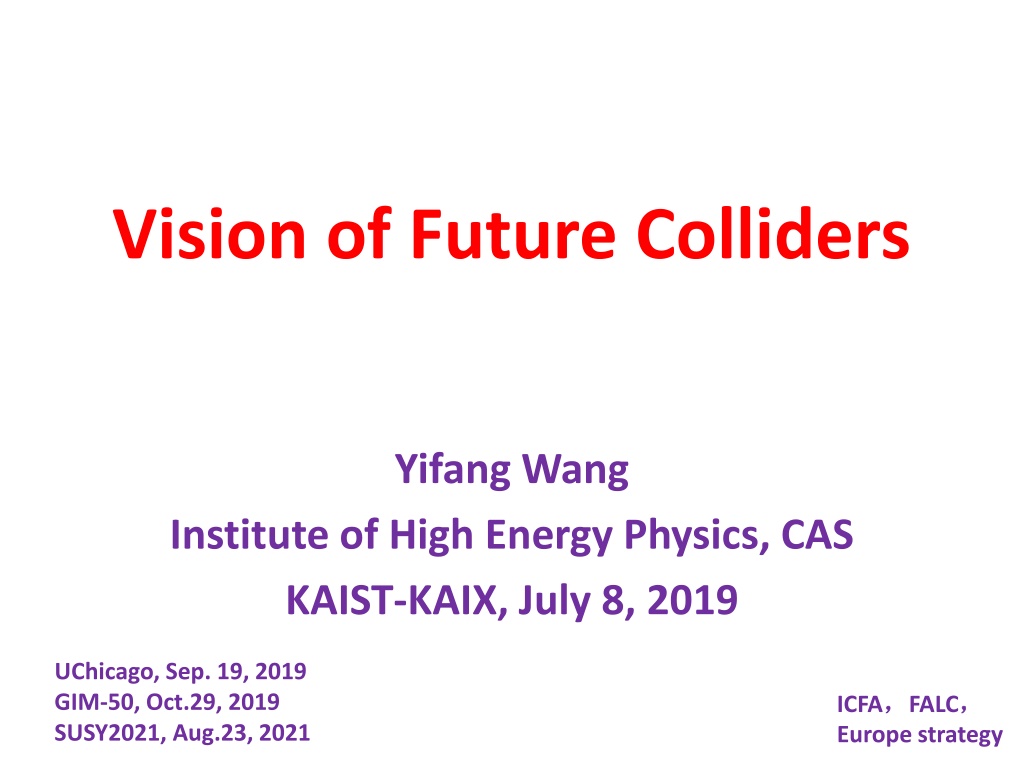 Vision of Future Colliders

Yifang Wang
Institute of High Energy Physics, CAS
KAIST-KAIX, July 8, 2019

UChicago, Sep. 19, 2019
GIM-50, Oct.29, 2019
SUSY2021, Aug.23, 2021

ICFA， FALC，
Europe strategy